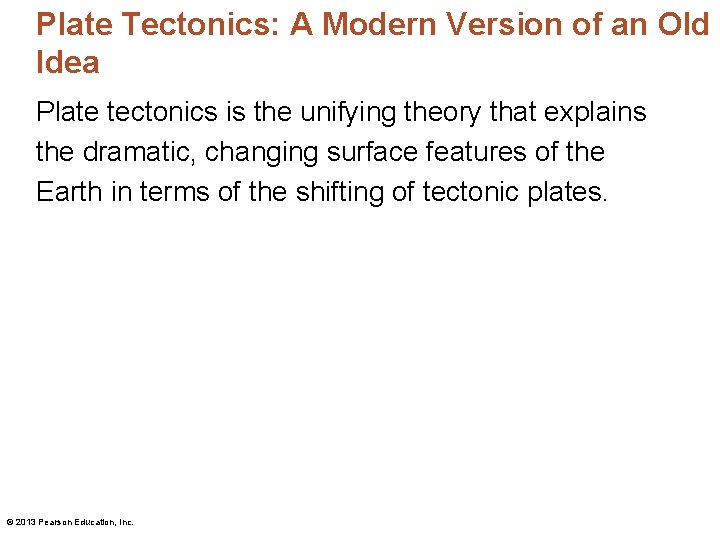 Plate Tectonics: A Modern Version of an Old Idea

Plate tectonics is the unifying theory that explains the dramatic, changing surface features of the Earth in terms of the shifting of tectonic plates.

© 2013 Pearson Education, Inc.